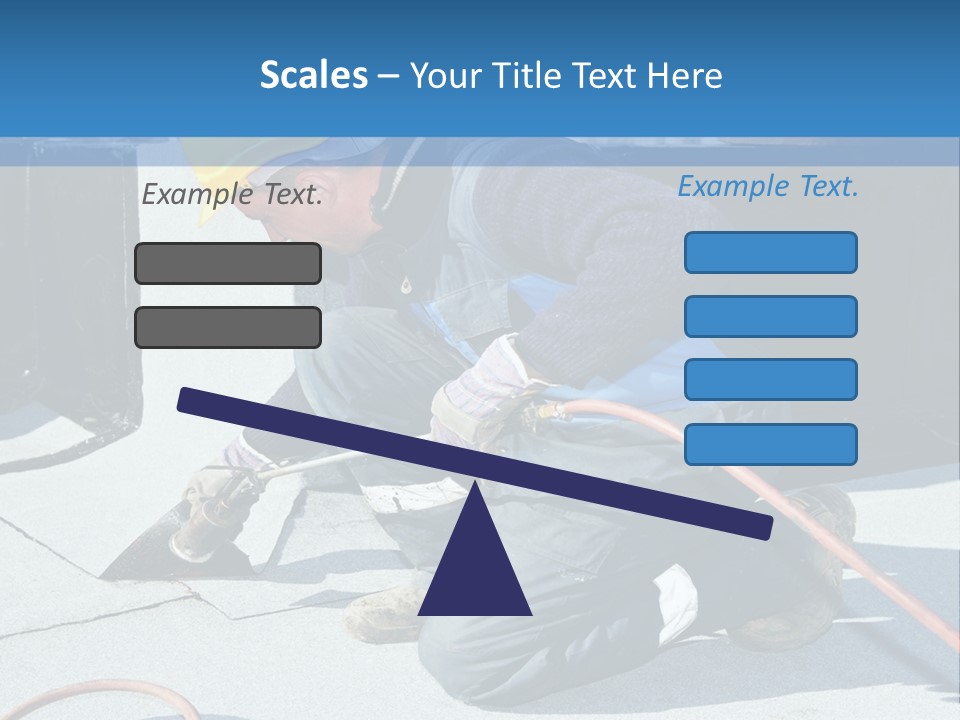 Scales – Your Title Text Here

Example Text.

Example Text.